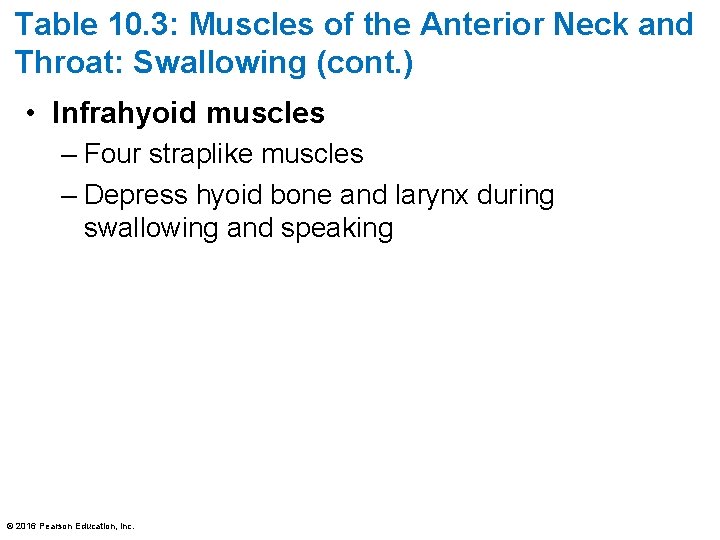 Table 10.3: Muscles of the Anterior Neck and Throat: Swallowing (cont.)

• Infrahyoid muscles

– Four straplike muscles

– Depress hyoid bone and larynx during swallowing and speaking

© 2016 Pearson Education, Inc.